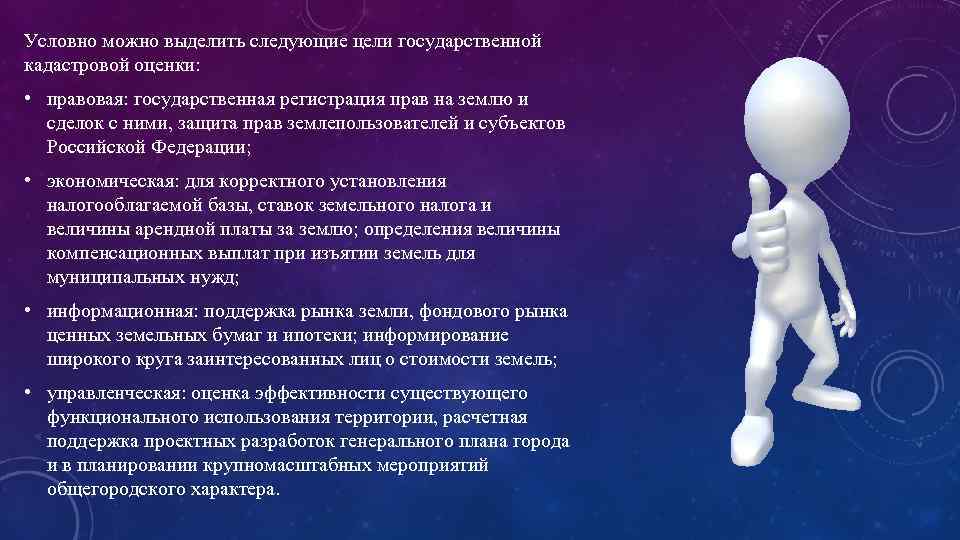 Условно можно выделить следующие цели государственной кадастровой оценки:

• правовая: государственная регистрация прав на землю и сделок с ними, защита прав землепользователей и субъектов Российской Федерации;

• экономическая: для корректного установления налогооблагаемой базы, ставок земельного налога и величины арендной платы за землю; определения величины компенсационных выплат при изъятии земель для муниципальных нужд;

• информационная: поддержка рынка земли, фондового рынка ценных земельных бумаг и ипотеки; информирование широкого круга заинтересованных лиц о стоимости земель;

• управленческая: оценка эффективности существующего функционального использования территории, расчетная поддержка проектных разработок генерального плана города и в планировании крупномасштабных мероприятий общегородского характера.